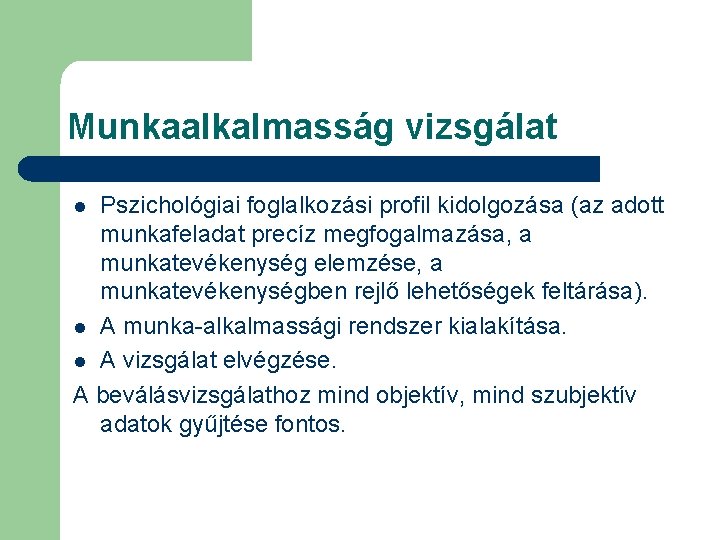 Munkaalkalmasság vizsgálat

- Pszichológiai foglalkozási profil kidolgozása (az adott munkafeladat precíz megfogalmazása, a munkatevékenység elemzése, a munkatevékenységben rejlő lehetőségek feltárása).
- A munka-alkalmassági rendszer kialakítása.
- A vizsgálat elvégzése.

A beválásvizsgálathoz mind objektív, mind szubjektív adatok gyűjtése fontos.